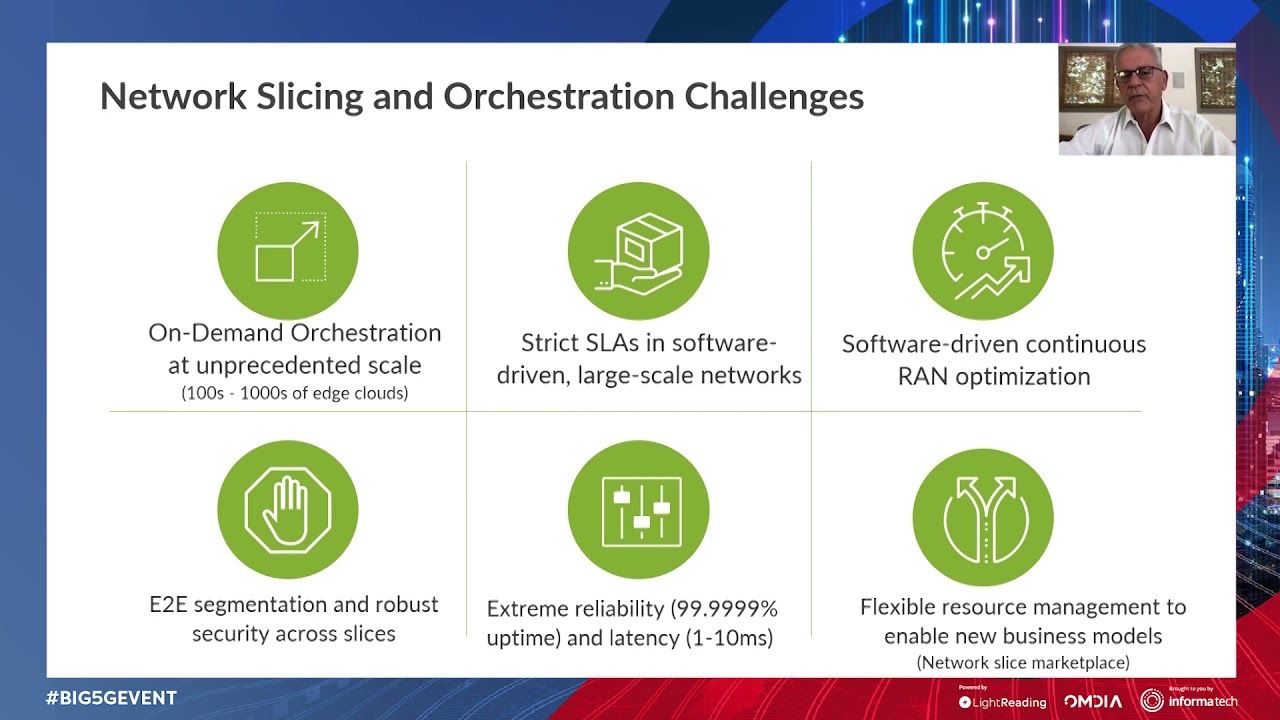 Network Slicing and Orchestration Challenges

On-Demand Orchestration at unprecedented scale
(100s - 1000s of edge clouds)

Strict SLAs in software-driven, large-scale networks

Software-driven continuous RAN optimization

E2E segmentation and robust security across slices

Extreme reliability (99.9999% uptime) and latency (1-10ms)

Flexible resource management to enable new business models
(Network slice marketplace)

#BIG5GEVENT

Powered by LightReading OMDIA Brought to you by informatech